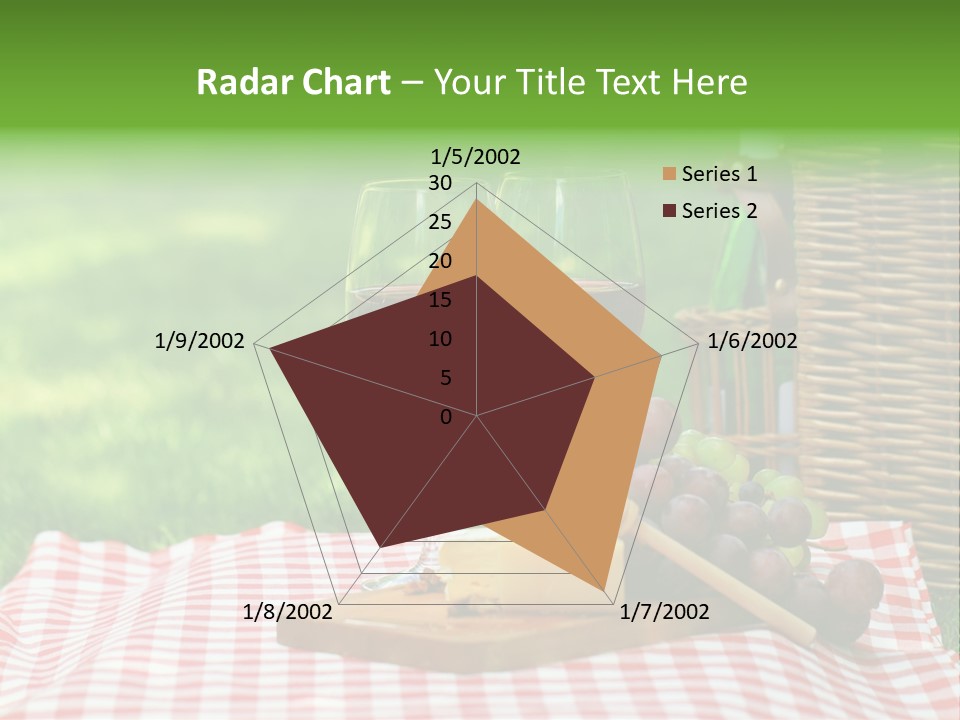 Radar Chart – Your Title Text Here

1/5/2002
30
25
20
15
10
5
0
1/6/2002
1/7/2002
1/8/2002
1/9/2002

Series 1
Series 2